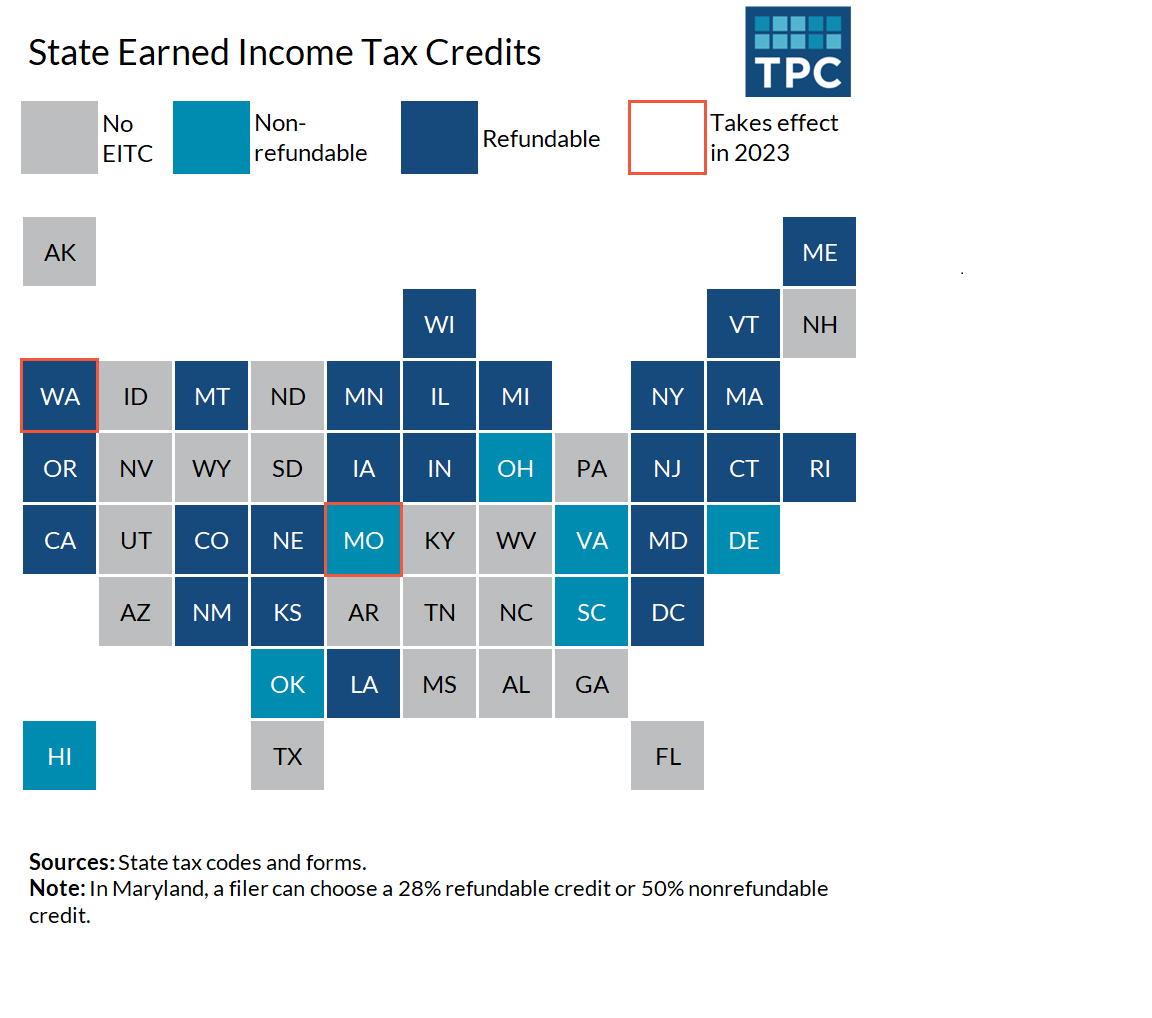 State Earned Income Tax Credits

TPC

No EITC
Non-refundable
Refundable
Takes effect in 2023

AK
ME
WI
VT
NH
WA
ID
MT
ND
MN
IL
MI
NY
MA
OR
NV
WY
SD
IA
IN
OH
PA
NJ
CT
RI
CA
UT
CO
NE
MO
KY
WV
VA
MD
DE
AZ
NM
KS
AR
TN
NC
SC
DC
OK
LA
MS
AL
GA
HI
TX
FL

**Sources:** State tax codes and forms.
**Note:** In Maryland, a filer can choose a 28% refundable credit or 50% nonrefundable credit.